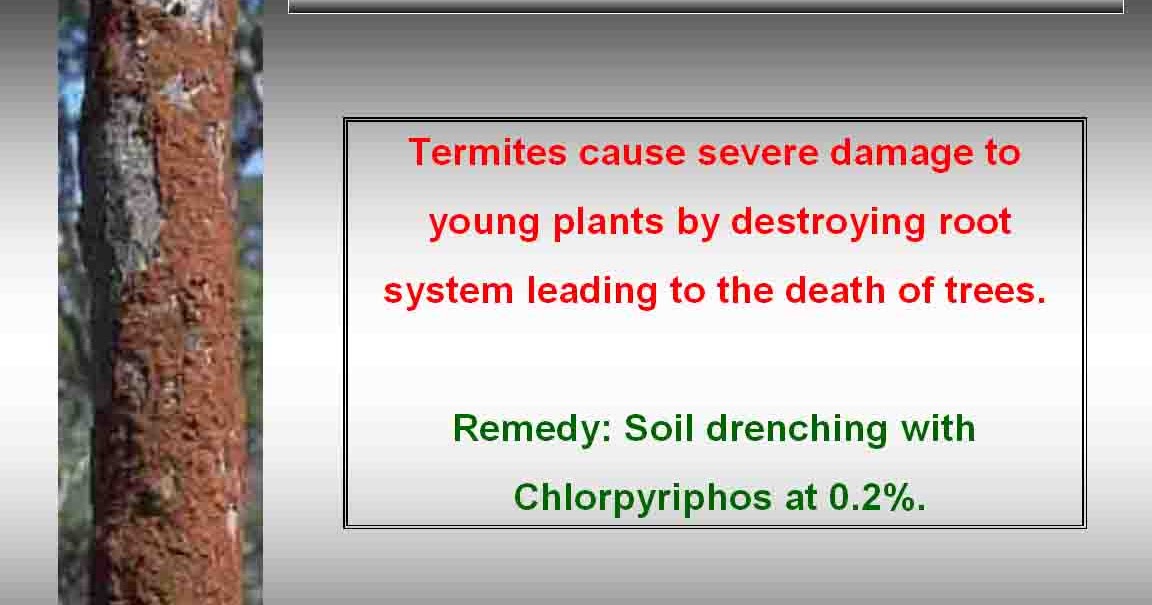 Termites cause severe damage to young plants by destroying root system leading to the death of trees.

Remedy: Soil drenching with Chlorpyriphos at 0.2%.